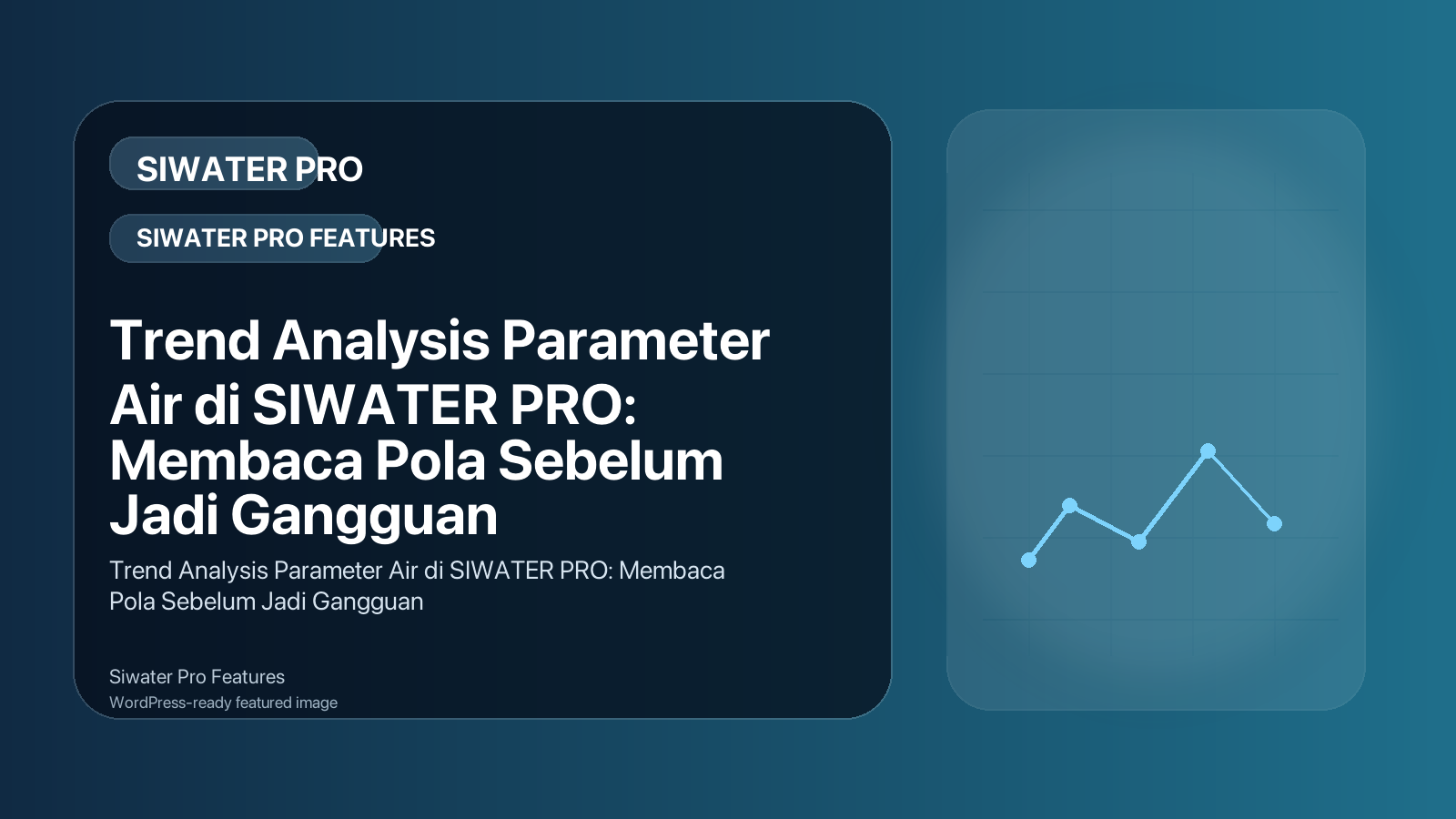 SIWATER PRO

SIWATER PRO FEATURES

Trend Analysis Parameter Air di SIWATER PRO: Membaca Pola Sebelum Jadi Gangguan

Trend Analysis Parameter Air di SIWATER PRO: Membaca Pola Sebelum Jadi Gangguan

Siwater Pro Features

WordPress-ready featured image